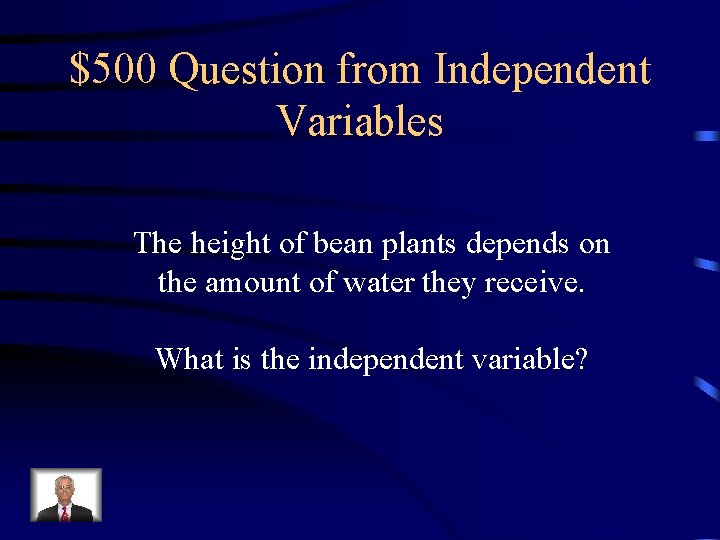 \$500 Question from Independent Variables

The height of bean plants depends on the amount of water they receive.

What is the independent variable?